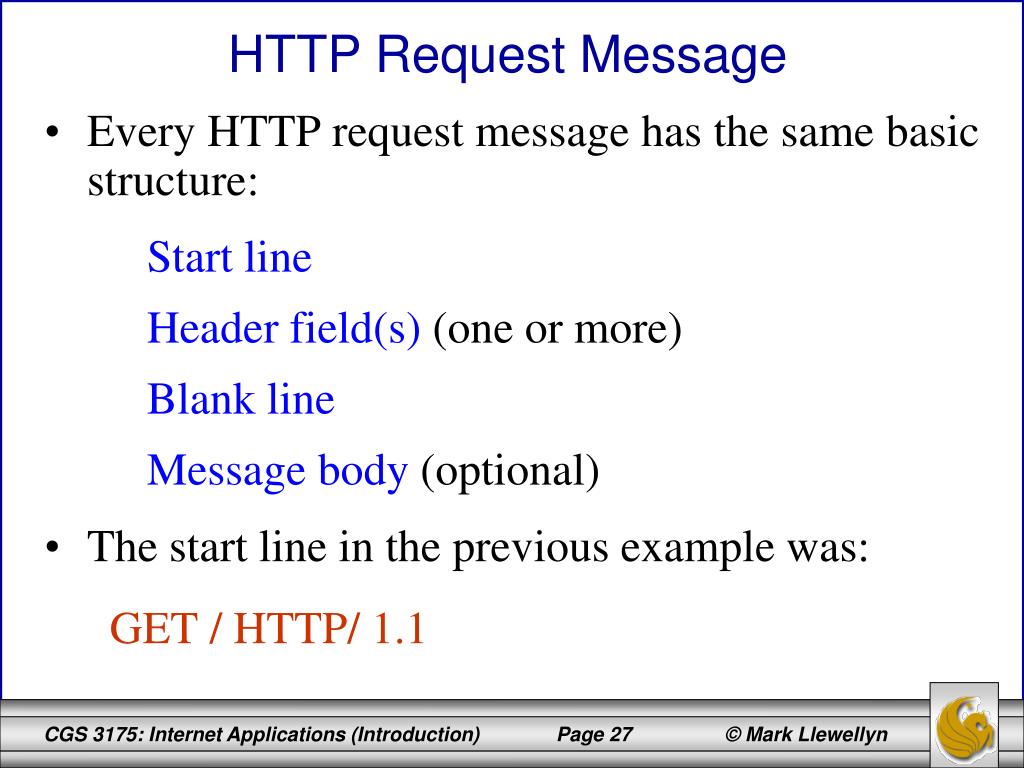 HTTP Request Message

• Every HTTP request message has the same basic structure:

Start line

Header field(s) (one or more)

Blank line

Message body (optional)

• The start line in the previous example was:

GET / HTTP/ 1.1

CGS 3175: Internet Applications (Introduction) Page 27 © Mark Llewellyn